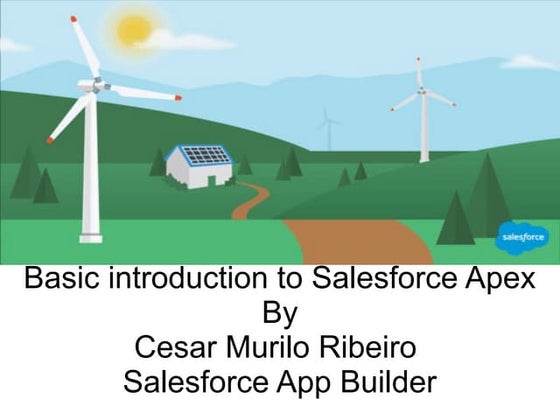 salesforce

Basic introduction to Salesforce Apex
By
Cesar Murilo Ribeiro
Salesforce App Builder